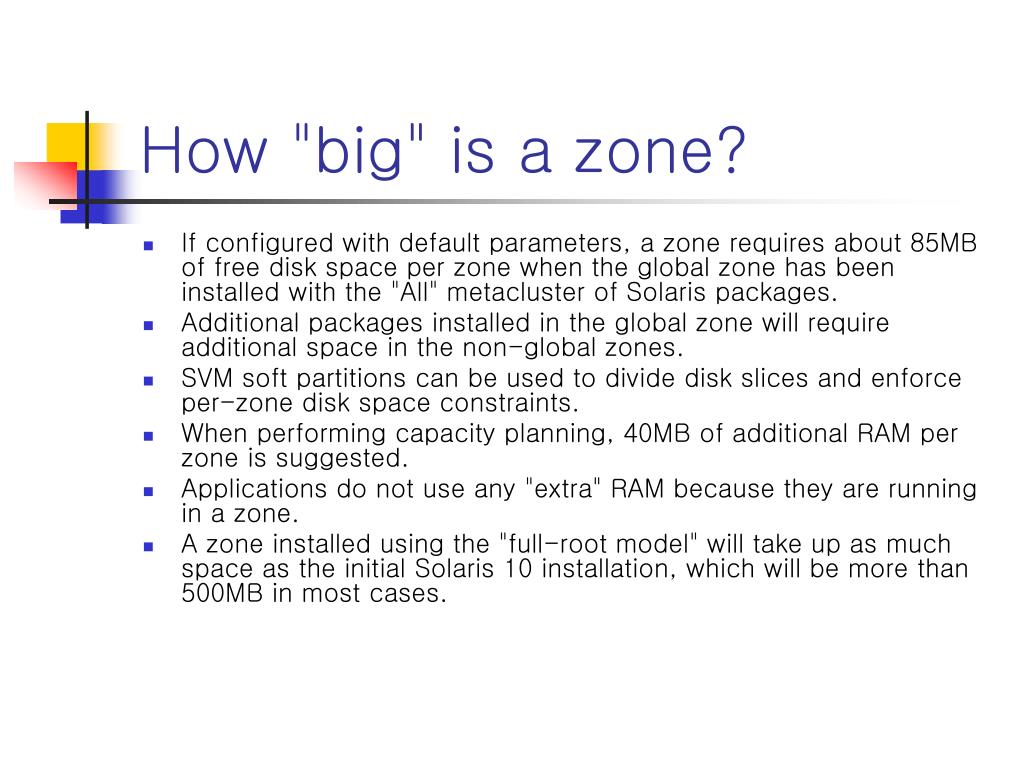 How "big" is a zone?

- If configured with default parameters, a zone requires about 85MB of free disk space per zone when the global zone has been installed with the "All" metacluster of Solaris packages.
- Additional packages installed in the global zone will require additional space in the non-global zones.
- SVM soft partitions can be used to divide disk slices and enforce per-zone disk space constraints.
- When performing capacity planning, 40MB of additional RAM per zone is suggested.
- Applications do not use any "extra" RAM because they are running in a zone.
- A zone installed using the "full-root model" will take up as much space as the initial Solaris 10 installation, which will be more than 500MB in most cases.